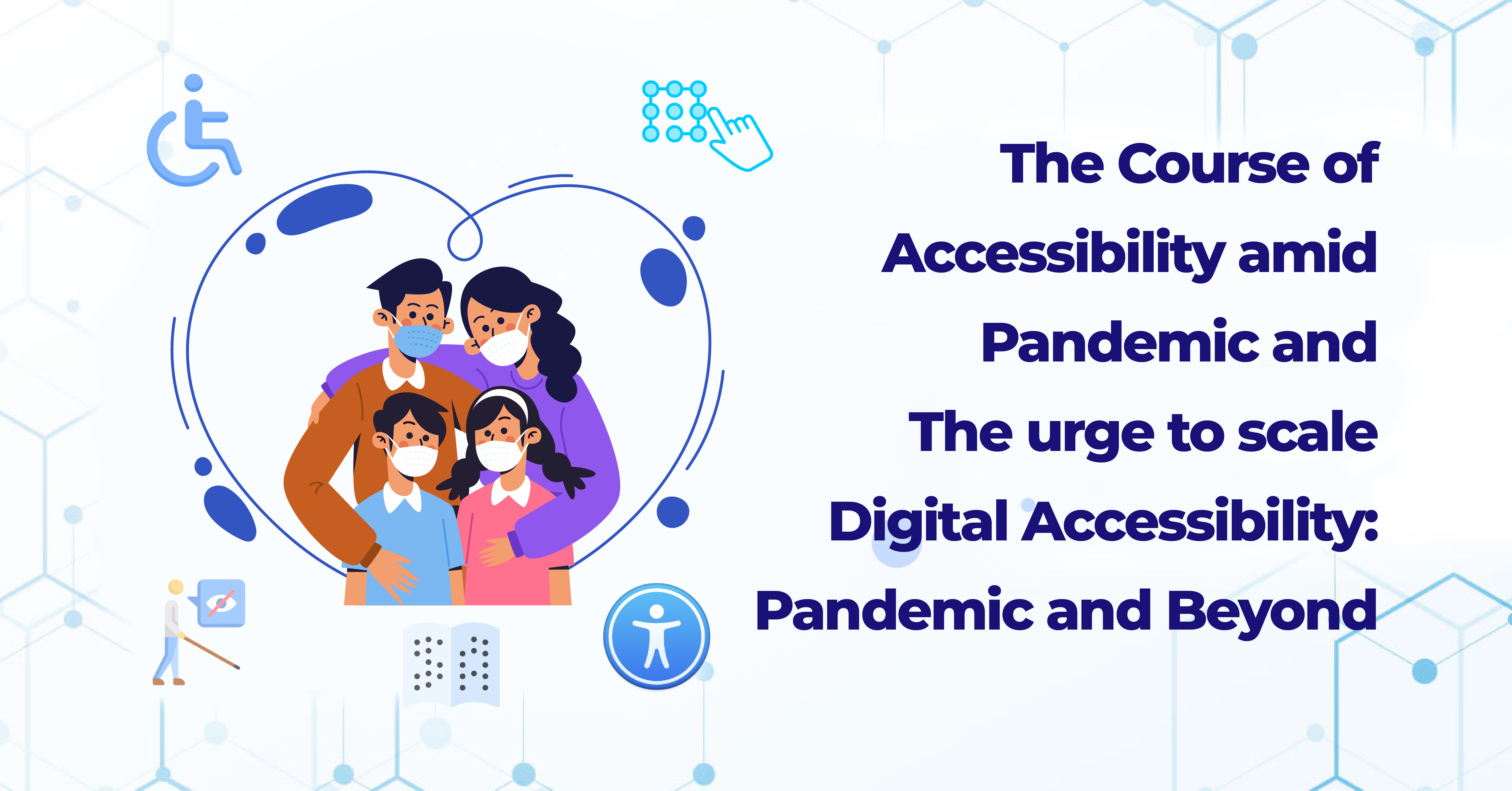 The Course of Accessibility amid Pandemic and The urge to scale Digital Accessibility: Pandemic and Beyond